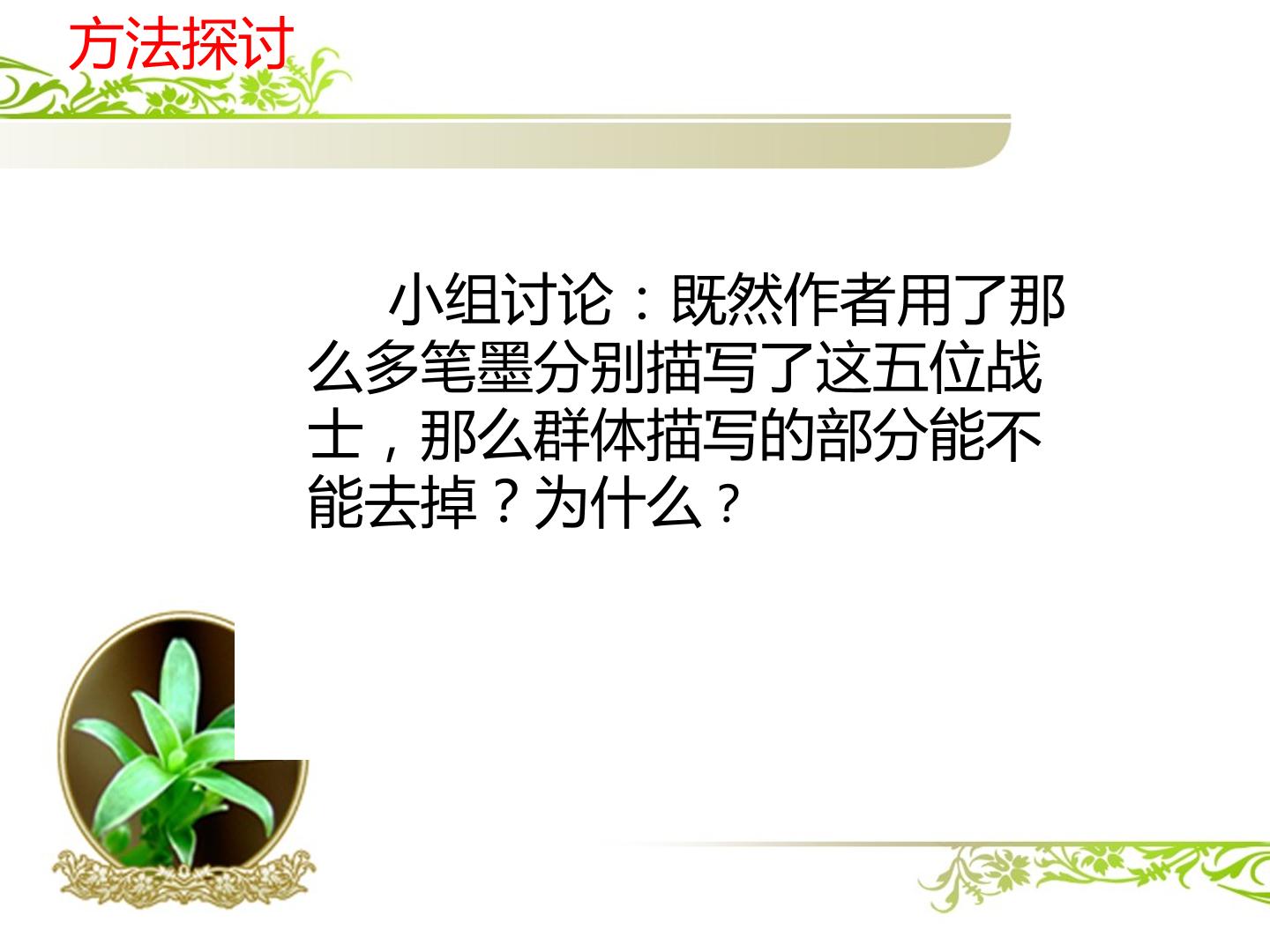 方法探讨

小组讨论：既然作者用了那么多笔墨分别描写了这五位战士，那么群体描写的部分能不能去掉？为什么？